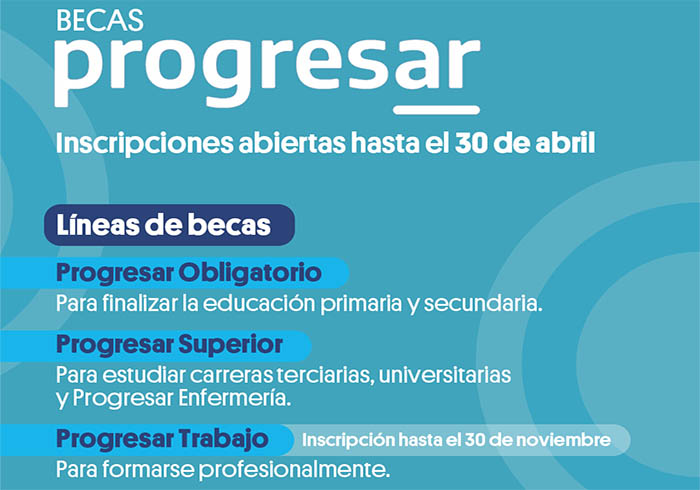 BECAS
progresar

Inscripciones abiertas hasta el 30 de abril

Líneas de becas

Progresar Obligatorio
Para finalizar la educación primaria y secundaria.

Progresar Superior
Para estudiar carreras terciarias, universitarias y Progresar Enfermería.

Progresar Trabajo Inscripción hasta el 30 de noviembre
Para formarse profesionalmente.